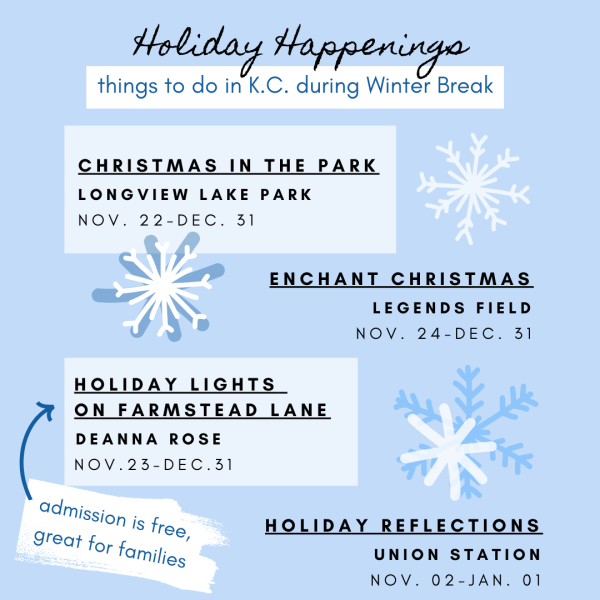 Holiday Happenings

things to do in K.C. during Winter Break

CHRISTMAS IN THE PARK
LONGVIEW LAKE PARK
NOV. 22-DEC. 31

ENCHANT CHRISTMAS
LEGENDS FIELD
NOV. 24-DEC. 31

HOLIDAY LIGHTS ON FARMSTEAD LANE
DEANNA ROSE
NOV.23-DEC.31

admission is free, great for families

HOLIDAY REFLECTIONS
UNION STATION
NOV. 02-JAN. 01